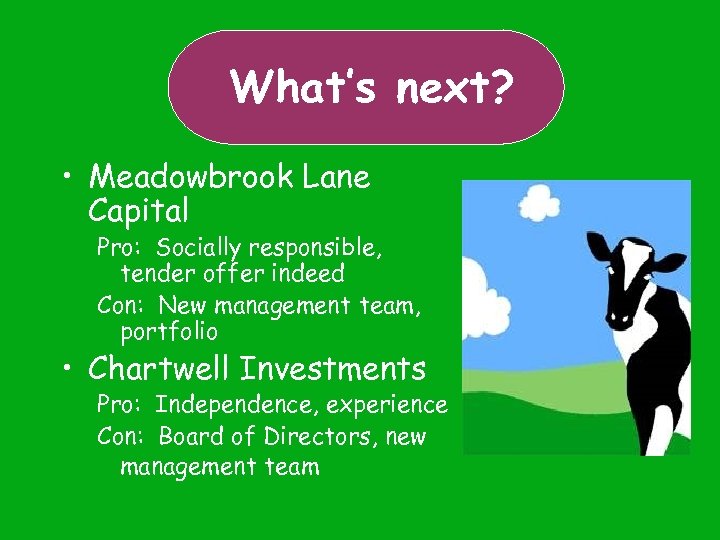 What's next?

• Meadowbrook Lane Capital

Pro: Socially responsible, tender offer indeed

Con: New management team, portfolio

• Chartwell Investments

Pro: Independence, experience

Con: Board of Directors, new management team